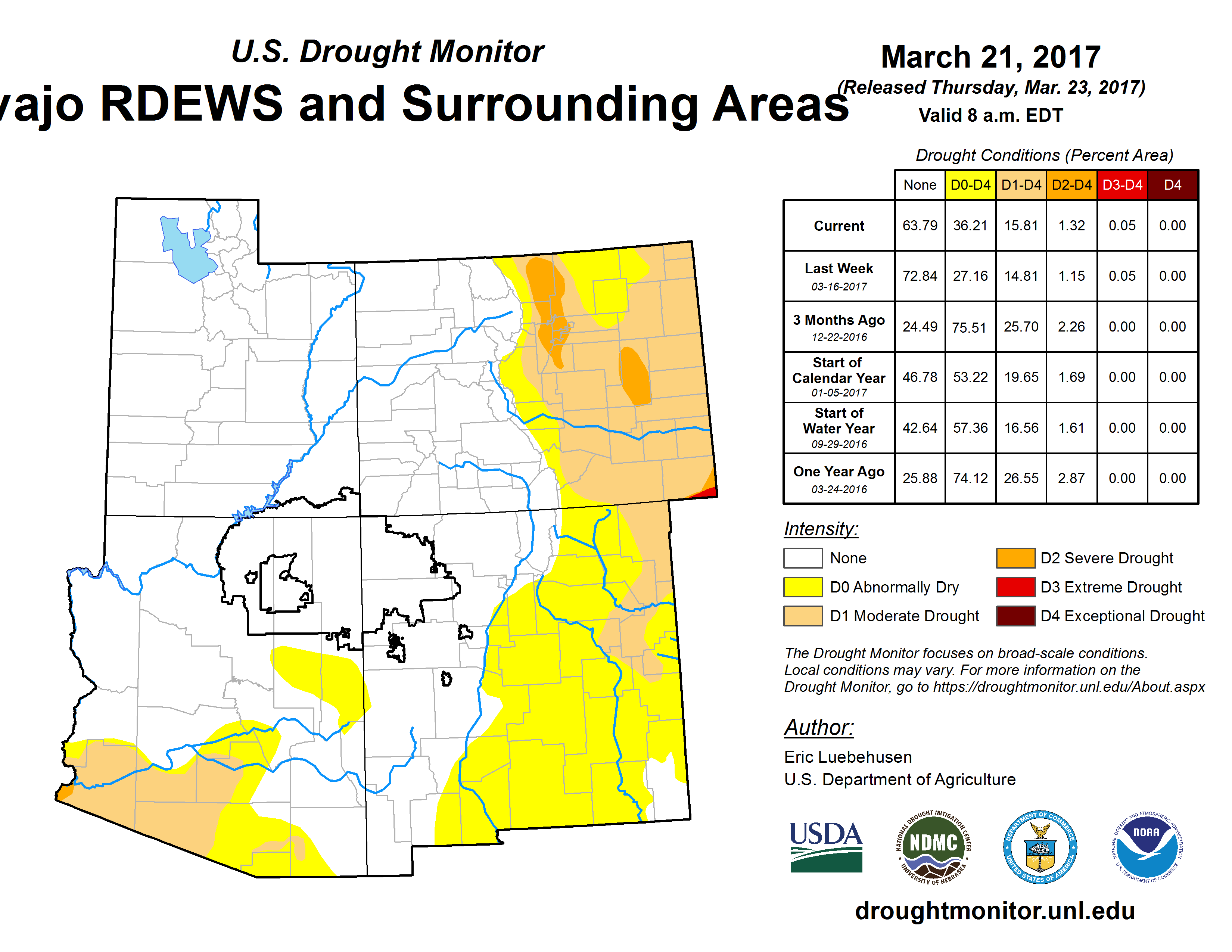 U.S. Drought Monitor

vajo RDEWS and Surrounding Areas

March 21, 2017
(Released Thursday, Mar. 23, 2017)
Valid 8 a.m. EDT

Drought Conditions (Percent Area)

| | None | D0-D4 | D1-D4 | D2-D4 | D3-D4 | D4 |
|---|---|---|---|---|---|---|
| Current | 63.79 | 36.21 | 15.81 | 1.32 | 0.05 | 0.00 |
| Last Week 03-16-2017 | 72.84 | 27.16 | 14.81 | 1.15 | 0.05 | 0.00 |
| 3 Months Ago 12-22-2016 | 24.49 | 75.51 | 25.70 | 2.26 | 0.00 | 0.00 |
| Start of Calendar Year 01-05-2017 | 46.78 | 53.22 | 19.65 | 1.69 | 0.00 | 0.00 |
| Start of Water Year 09-29-2016 | 42.64 | 57.36 | 16.56 | 1.61 | 0.00 | 0.00 |
| One Year Ago 03-24-2016 | 25.88 | 74.12 | 26.55 | 2.87 | 0.00 | 0.00 |

Intensity:
None
D0 Abnormally Dry
D1 Moderate Drought
D2 Severe Drought
D3 Extreme Drought
D4 Exceptional Drought

The Drought Monitor focuses on broad-scale conditions. Local conditions may vary. For more information on the Drought Monitor, go to https://droughtmonitor.unl.edu/About.aspx

Author:
Eric Luebehusen
U.S. Department of Agriculture

USDA
NATIONAL DROUGHT MITIGATION CENTER NDMC UNIVERSITY OF NEBRASKA
DEPARTMENT OF COMMERCE UNITED STATES OF AMERICA
NATIONAL OCEANIC AND ATMOSPHERIC ADMINISTRATION NOAA U.S. DEPARTMENT OF COMMERCE

droughtmonitor.unl.edu